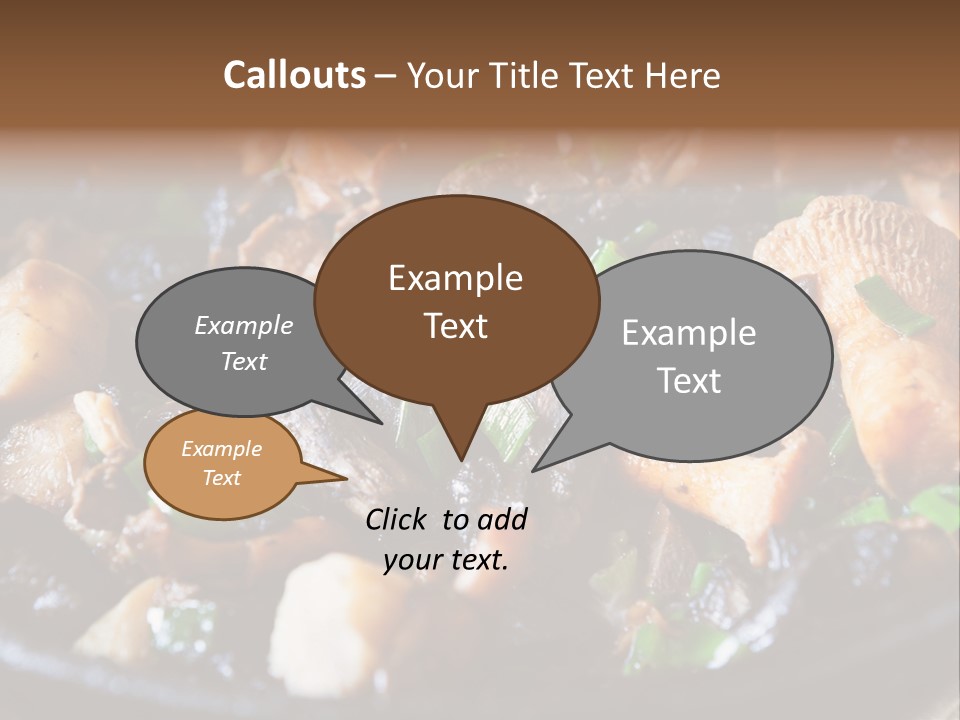 Callouts – Your Title Text Here

Example Text

Example Text

Example Text

Example Text

Click to add your text.